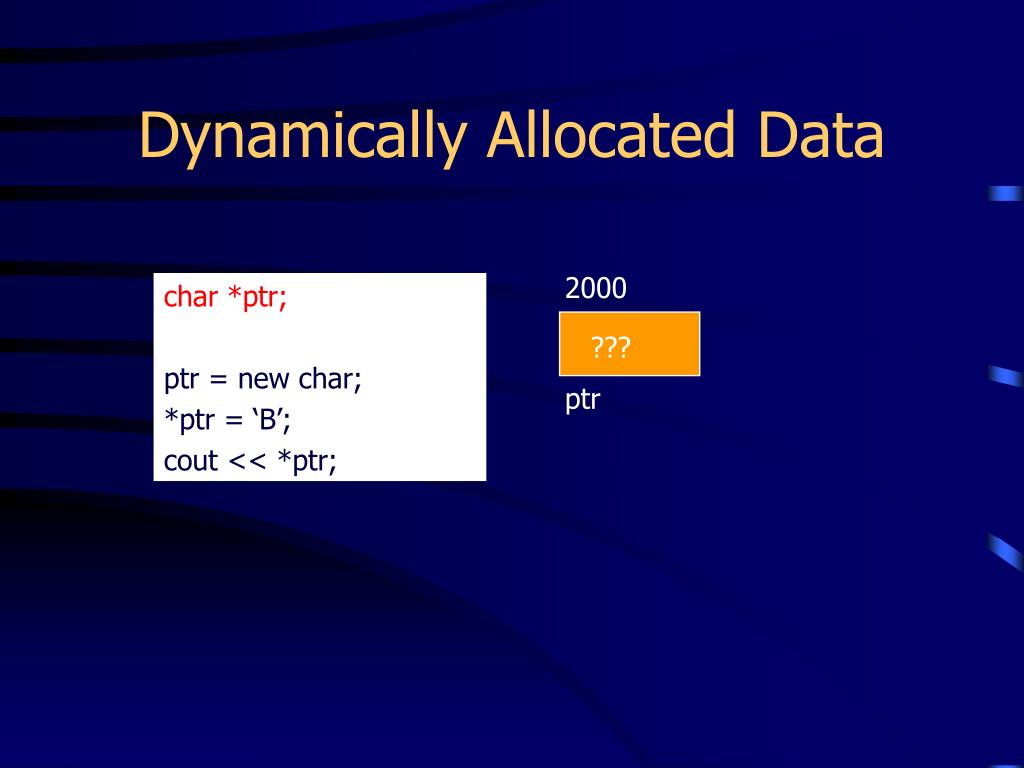 Dynamically Allocated Data

char *ptr;

ptr = new char;
*ptr = ‘B’;
cout << *ptr;

2000

???

ptr